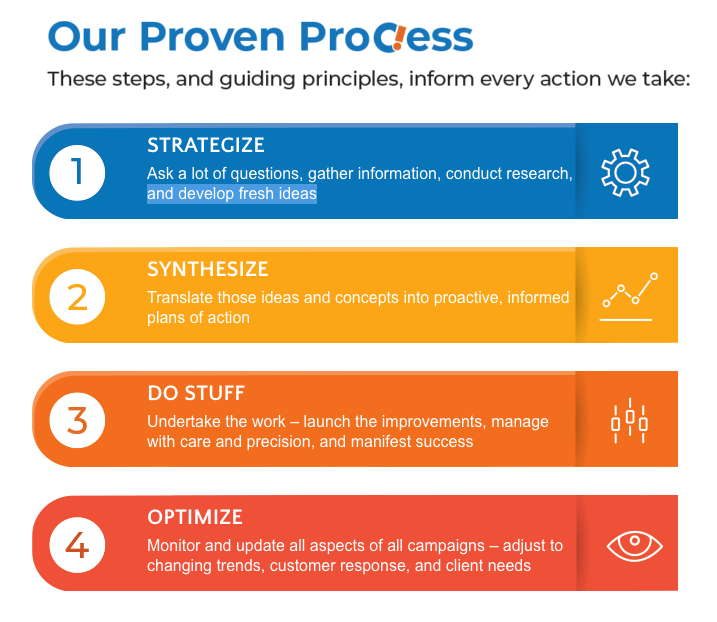 Our Proven Process

These steps, and guiding principles, inform every action we take:

1

STRATEGIZE

Ask a lot of questions, gather information, conduct research, and develop fresh ideas

2

SYNTHESIZE

Translate those ideas and concepts into proactive, informed plans of action

3

DO STUFF

Undertake the work – launch the improvements, manage with care and precision, and manifest success

4

OPTIMIZE

Monitor and update all aspects of all campaigns – adjust to changing trends, customer response, and client needs